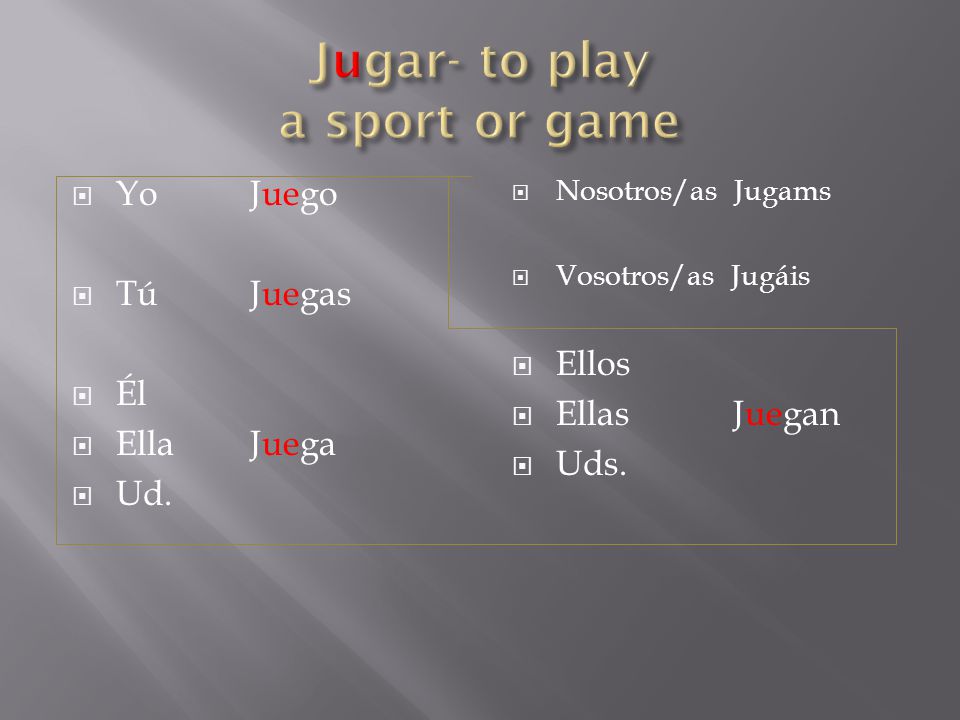 Jugar- to play
a sport or game

Yo Juego

Tú Juegas

Él
Ella Juega
Ud.

Nosotros/as Jugams

Vosotros/as Jugáis

Ellos
Ellas Juegan
Uds.